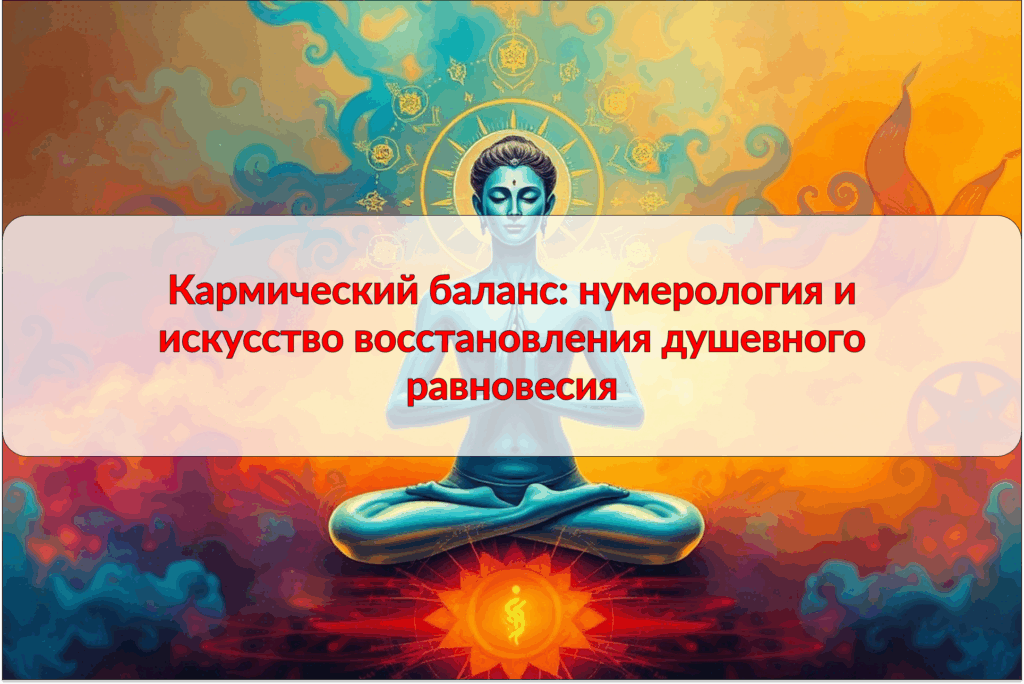 Кармический баланс: нумерология и искусство восстановления душевного равновесия